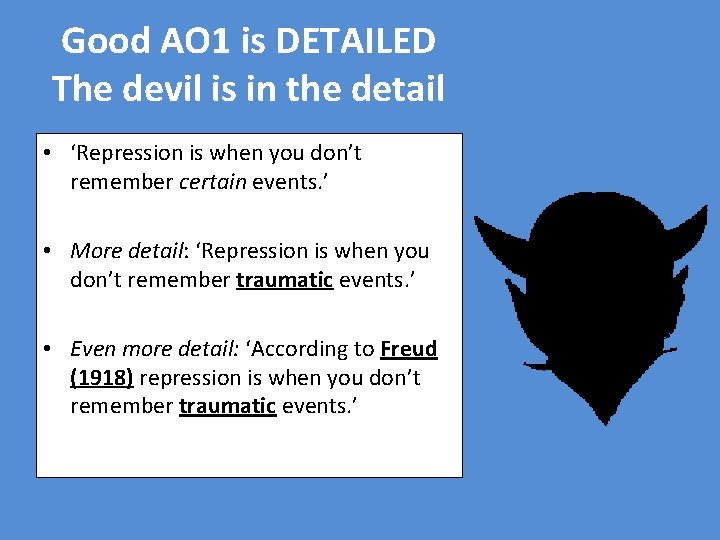 Good AO1 is DETAILED
The devil is in the detail

• ‘Repression is when you don’t remember certain events.’

• More detail: ‘Repression is when you don’t remember traumatic events.’

• Even more detail: ‘According to Freud (1918) repression is when you don’t remember traumatic events.’